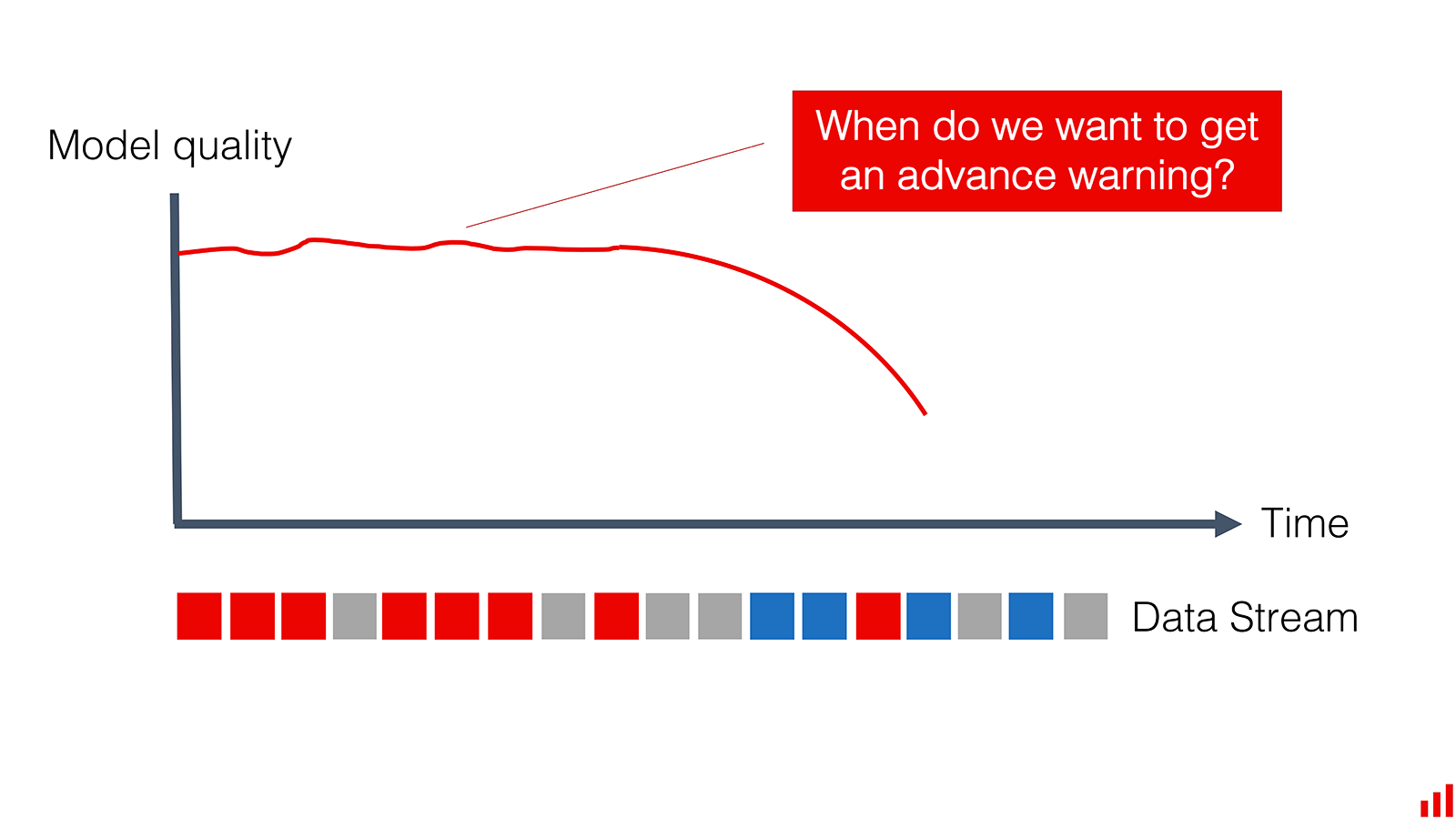 Model quality

When do we want to get an advance warning?

Time

Data Stream